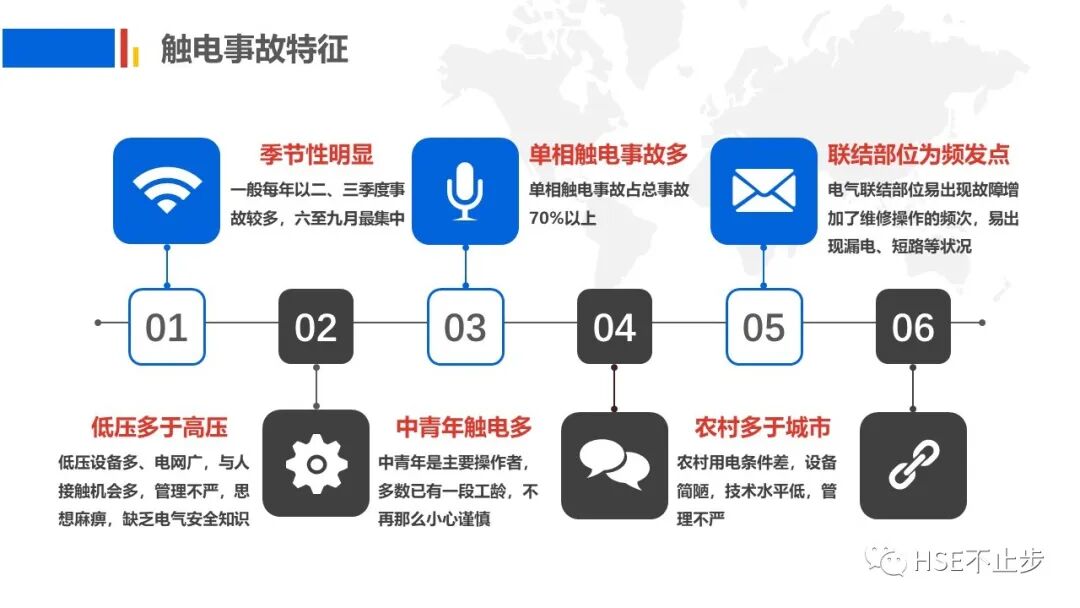 触电事故特征

季节性明显
一般每年以二、三季度事故较多，六至九月最集中

单相触电事故多
单相触电事故占总事故70%以上

联结部位为频发点
电气联结部位易出现故障增加了维修操作的频次，易出现漏电、短路等状况

01

02

03

04

05

06

低压多于高压
低压设备多、电网广，与人接触机会多，管理不严，思想麻痹，缺乏电气安全知识

中青年触电多
中青年是主要操作者，多数已有一段工龄，不再那么小心谨慎

农村多于城市
农村用电条件差，设备简陋，技术水平低，管理不严

HSE不止步